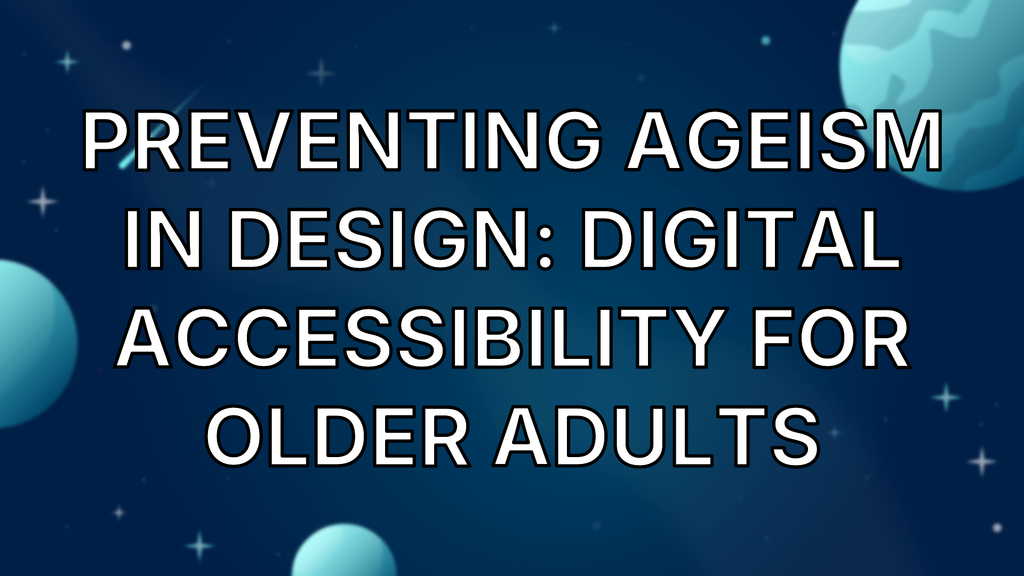 PREVENTING AGEISM IN DESIGN: DIGITAL ACCESSIBILITY FOR OLDER ADULTS